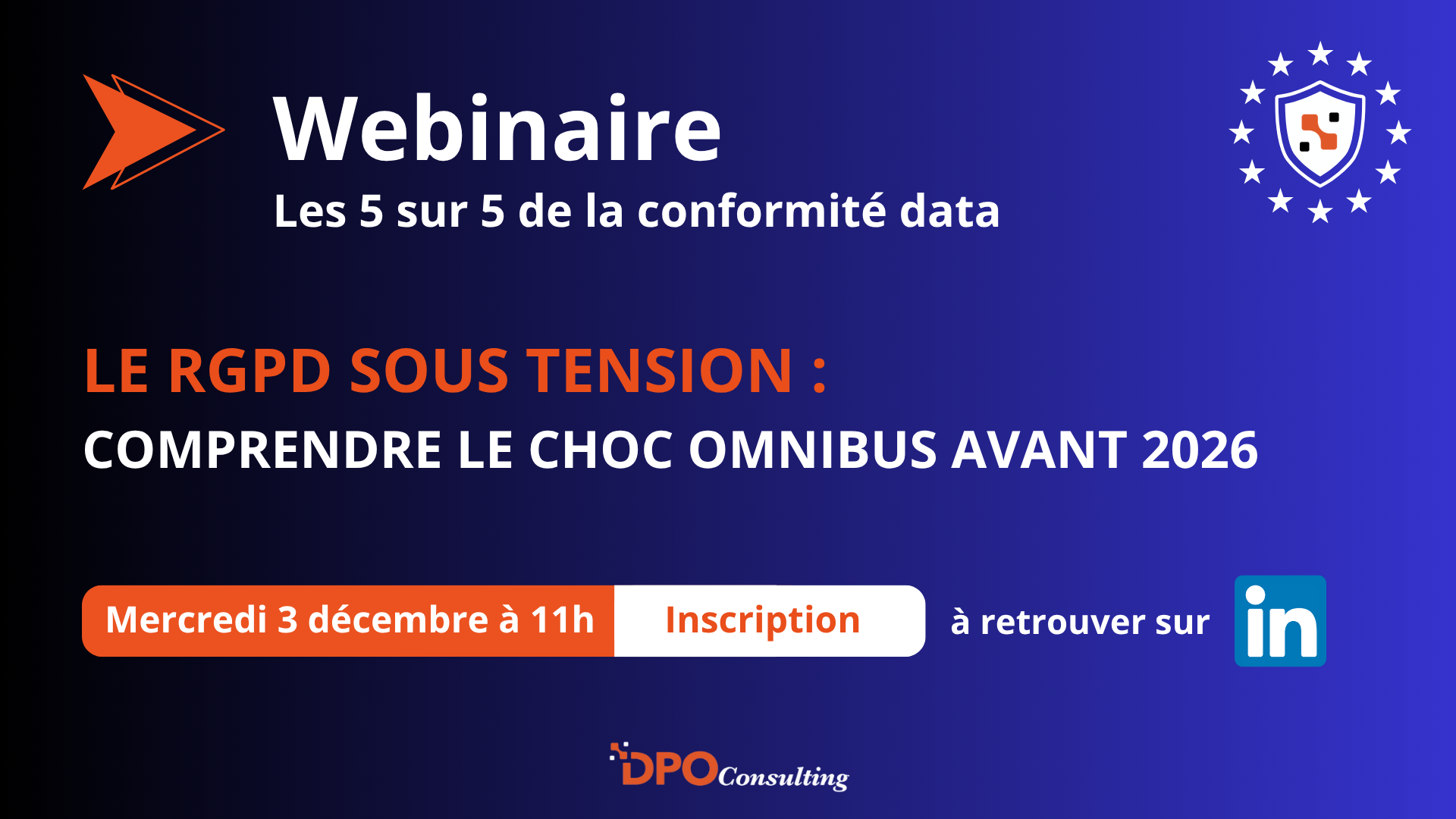 Webinaire
Les 5 sur 5 de la conformité data

LE RGPD SOUS TENSION :
COMPRENDRE LE CHOC OMNIBUS AVANT 2026

Mercredi 3 décembre à 11h Inscription à retrouver sur in

DPO Consulting